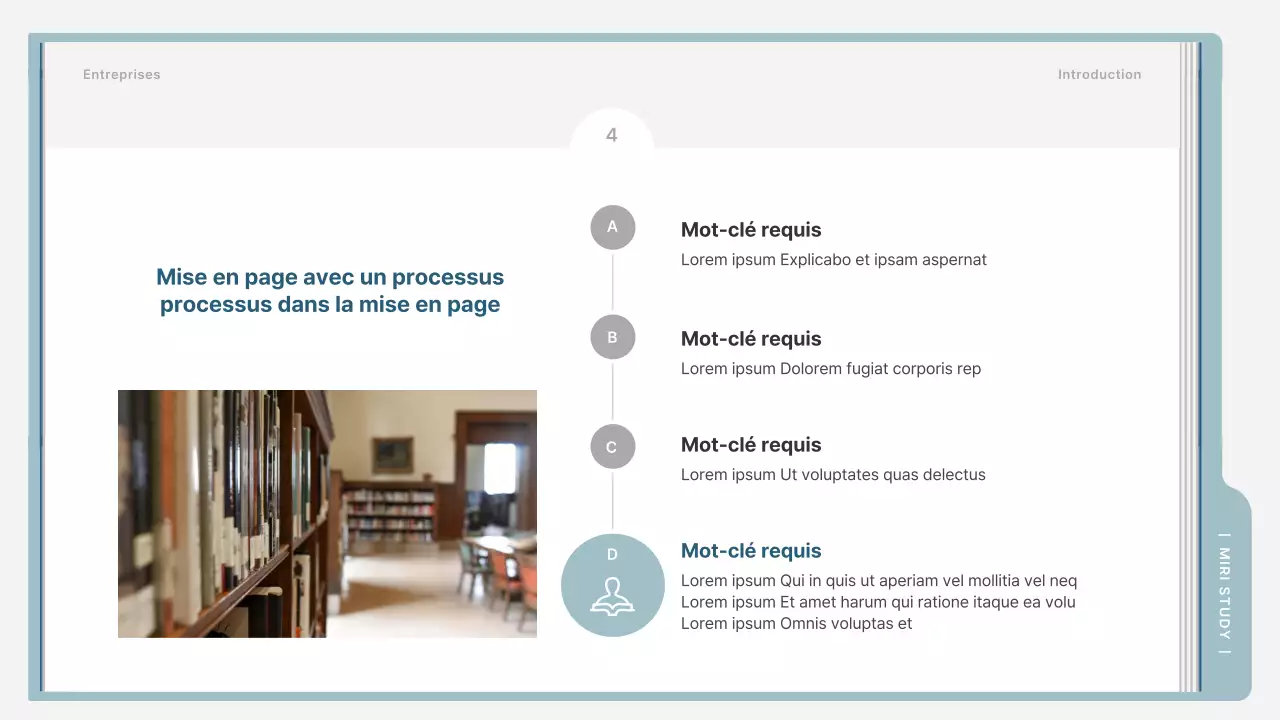 Entreprises

Introduction

4

Mise en page avec un processus processus dans la mise en page

A

Mot-clé requis

Lorem ipsum Explicabo et ipsam aspernat

B

Mot-clé requis

Lorem ipsum Dolorem fugiat corporis rep

C

Mot-clé requis

Lorem ipsum Ut voluptates quas delectus

D

Mot-clé requis

Lorem ipsum Qui in quis ut aperiam vel mollitia vel neq
Lorem ipsum Et amet harum qui ratione itaque ea volu
Lorem ipsum Omnis voluptas et

| MIRI STUDY |